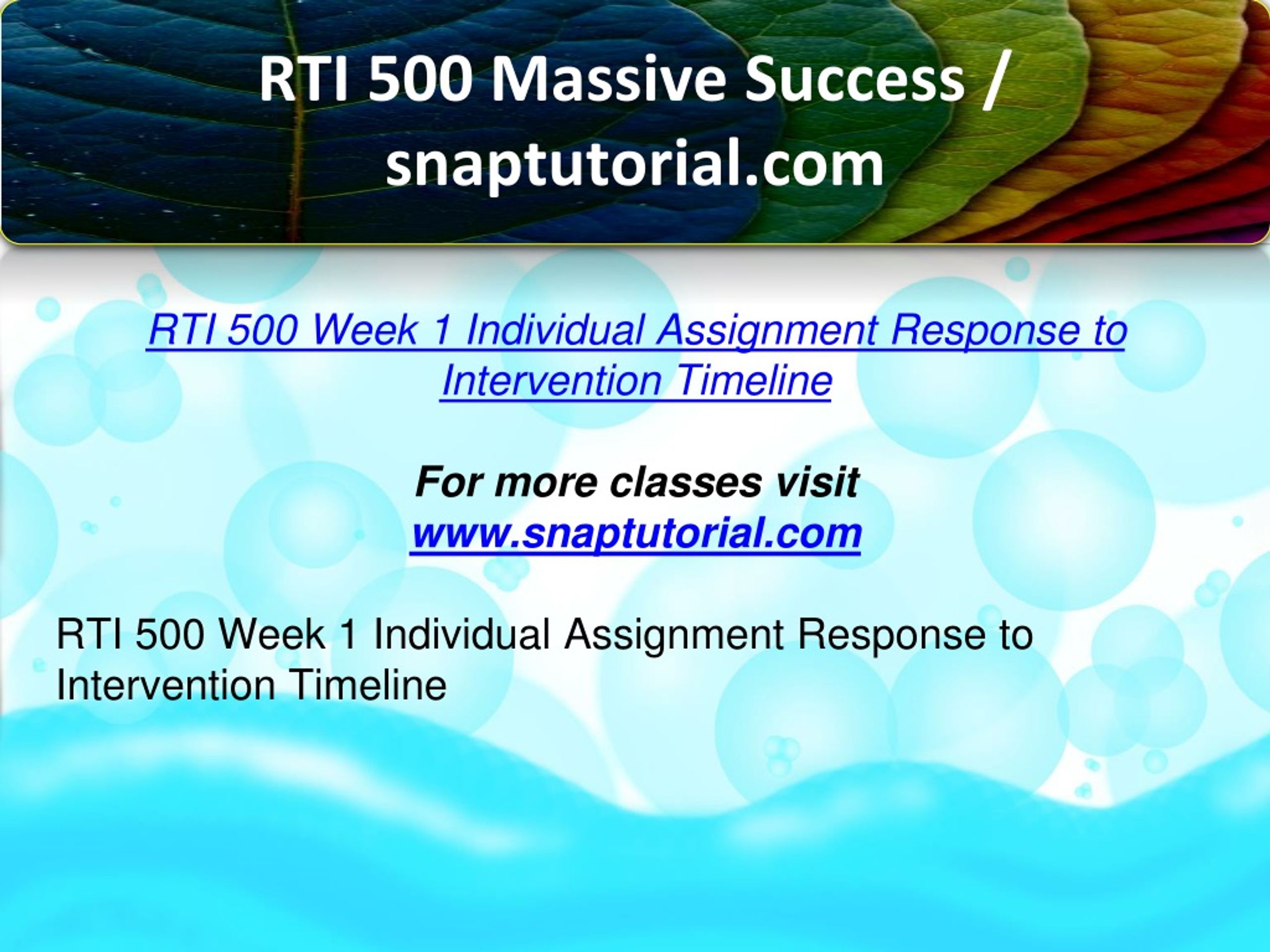 RTI 500 Massive Success / snaptutorial.com

RTI 500 Week 1 Individual Assignment Response to Intervention Timeline

For more classes visit
www.snaptutorial.com

RTI 500 Week 1 Individual Assignment Response to Intervention Timeline